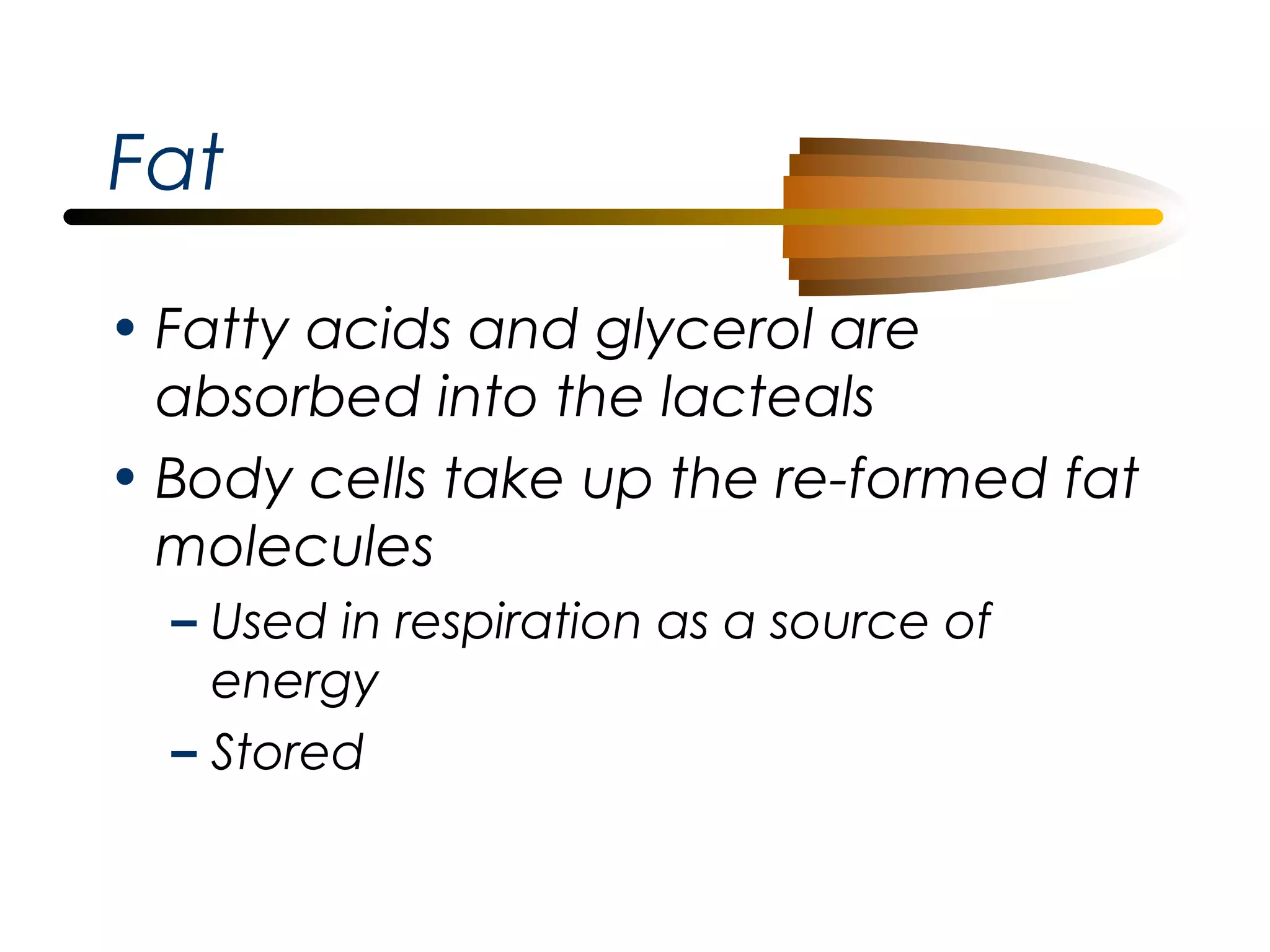 Fat

• Fatty acids and glycerol are absorbed into the lacteals

• Body cells take up the re-formed fat molecules

– Used in respiration as a source of energy

– Stored